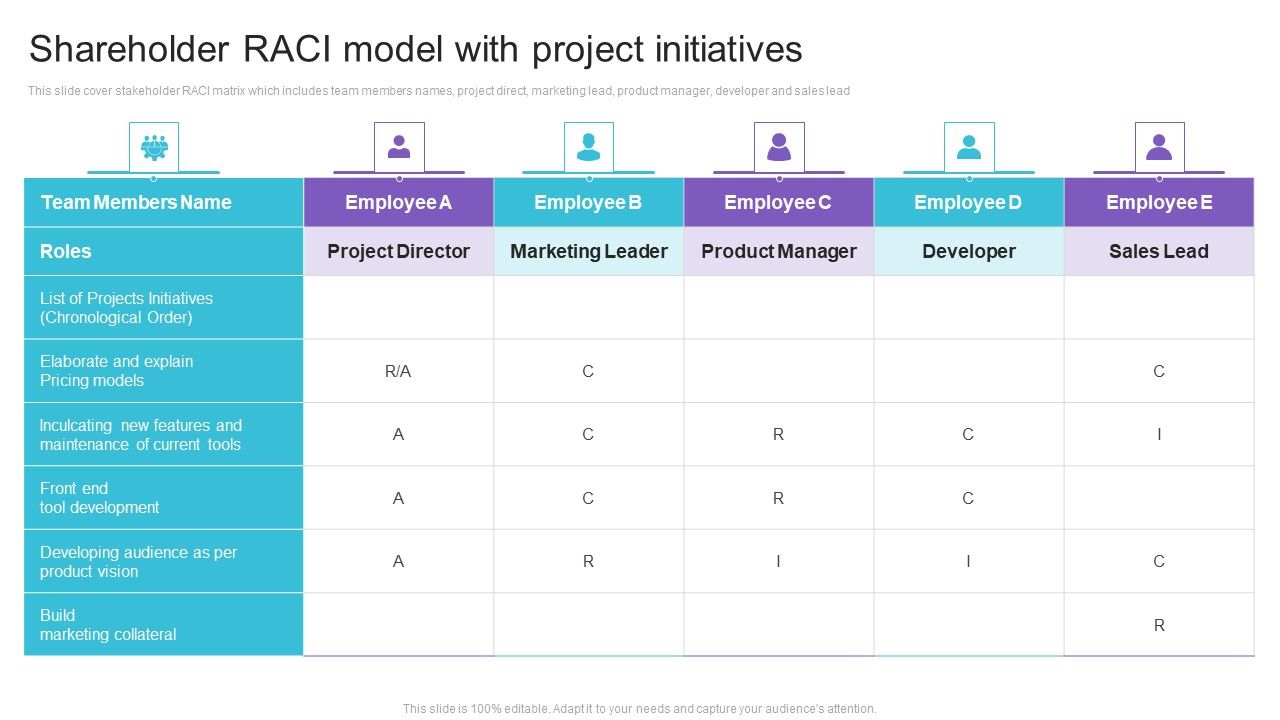 Shareholder RACI model with project initiatives

This slide cover stakeholder RACI matrix which includes team members names, project direct, marketing lead, product manager, developer and sales lead

| Team Members Name | Employee A | Employee B | Employee C | Employee D | Employee E |
|---|---|---|---|---|---|
| Roles | Project Director | Marketing Leader | Product Manager | Developer | Sales Lead |
| List of Projects Initiatives (Chronological Order) | | | | | |
| Elaborate and explain Pricing models | R/A | C | | | C |
| Inculcating new features and maintenance of current tools | A | C | R | C | I |
| Front end tool development | A | C | R | C | |
| Developing audience as per product vision | A | R | I | I | C |
| Build marketing collateral | | | | | R |

This slide is 100% editable. Adapt it to your needs and capture your audience's attention.